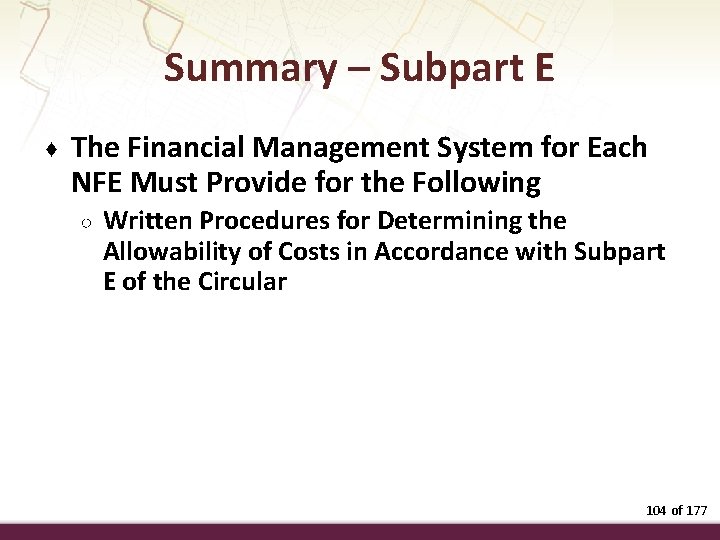 Summary – Subpart E

♦ The Financial Management System for Each NFE Must Provide for the Following

○ Written Procedures for Determining the Allowability of Costs in Accordance with Subpart E of the Circular

104 of 177